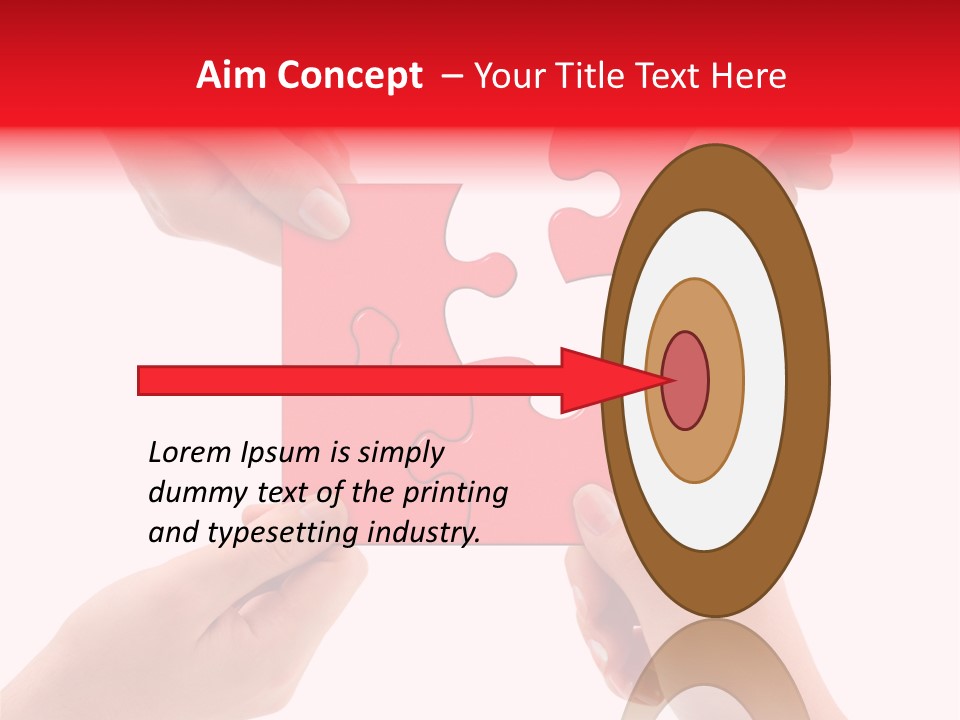 Aim Concept – Your Title Text Here

Lorem Ipsum is simply dummy text of the printing and typesetting industry.